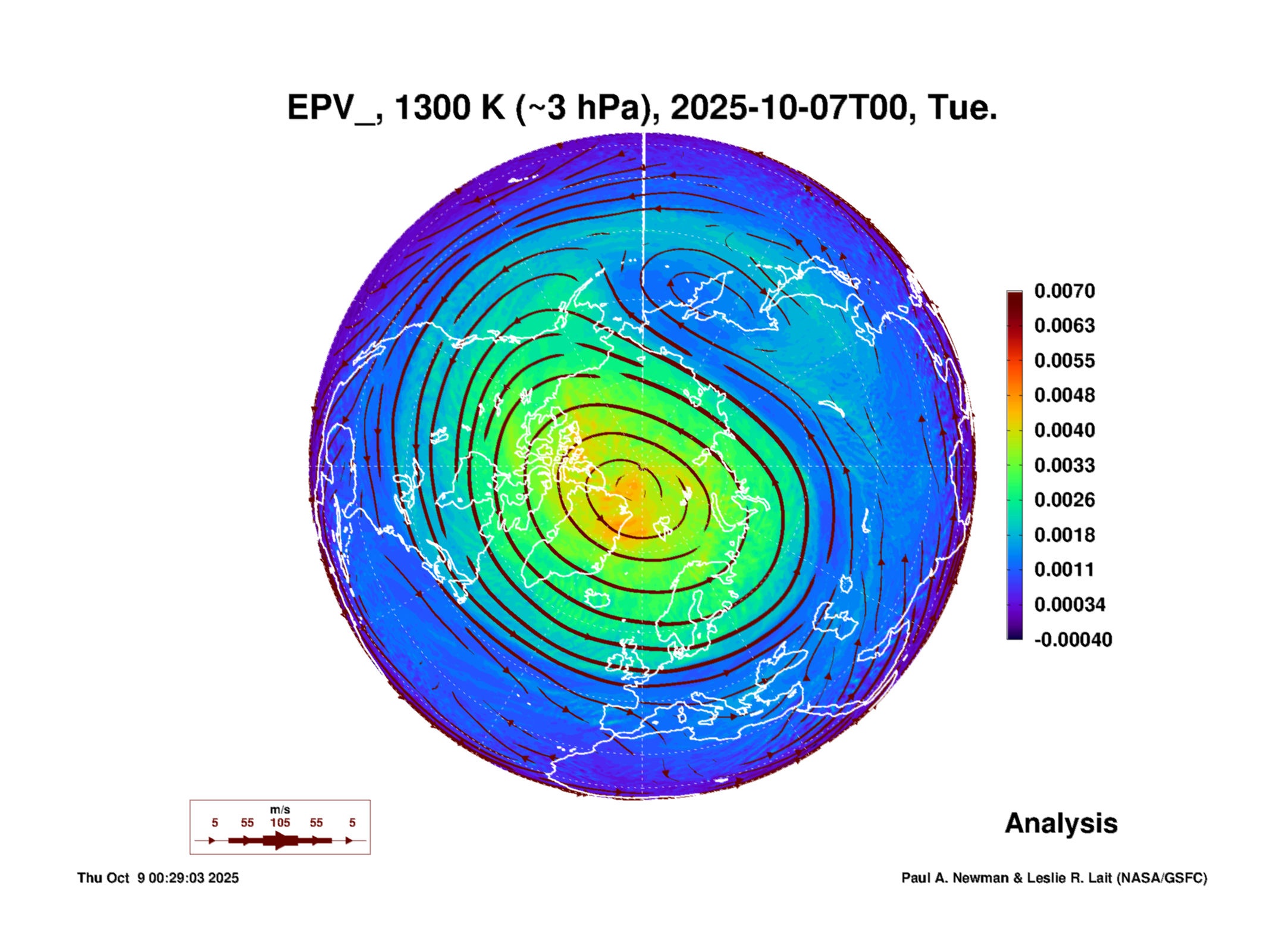 EPV_, 1300 K (~3 hPa), 2025-10-07T00, Tue.

0.0070
0.0063
0.0055
0.0048
0.0040
0.0033
0.0026
0.0018
0.0011
0.00034
-0.00040

m/s
5 55 105 55 5

Analysis

Thu Oct 9 00:29:03 2025

Paul A. Newman & Leslie R. Lait (NASA/GSFC)